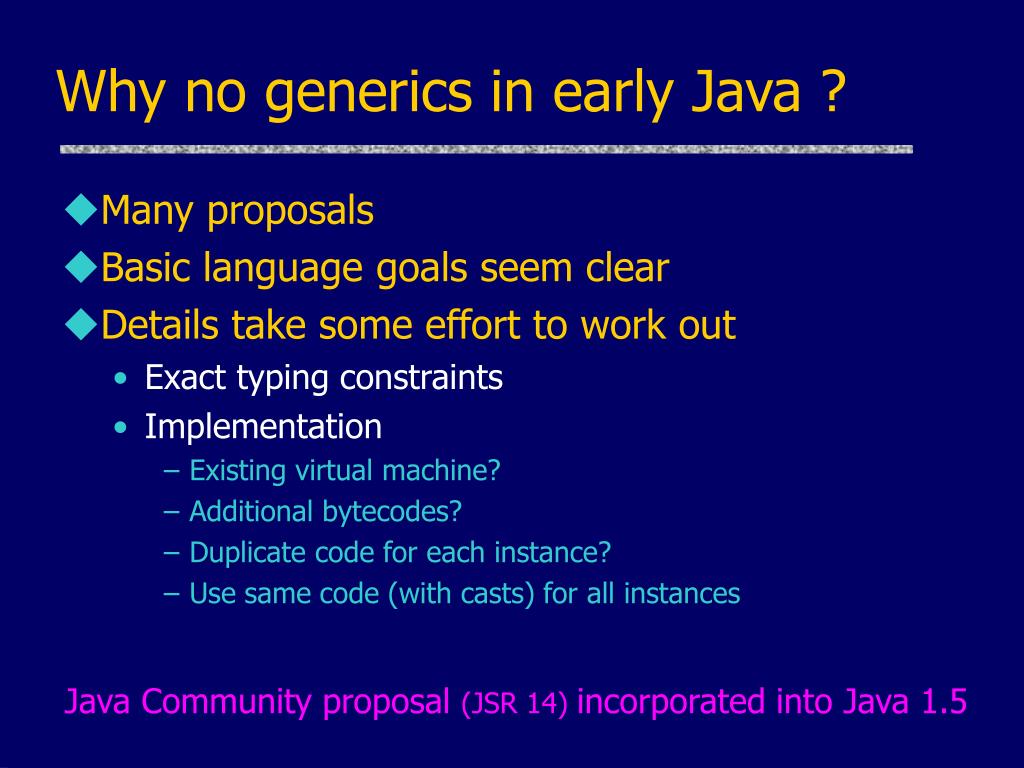 Why no generics in early Java ?

◆Many proposals
◆Basic language goals seem clear
◆Details take some effort to work out
• Exact typing constraints
• Implementation
– Existing virtual machine?
– Additional bytecodes?
– Duplicate code for each instance?
– Use same code (with casts) for all instances

Java Community proposal (JSR 14) incorporated into Java 1.5